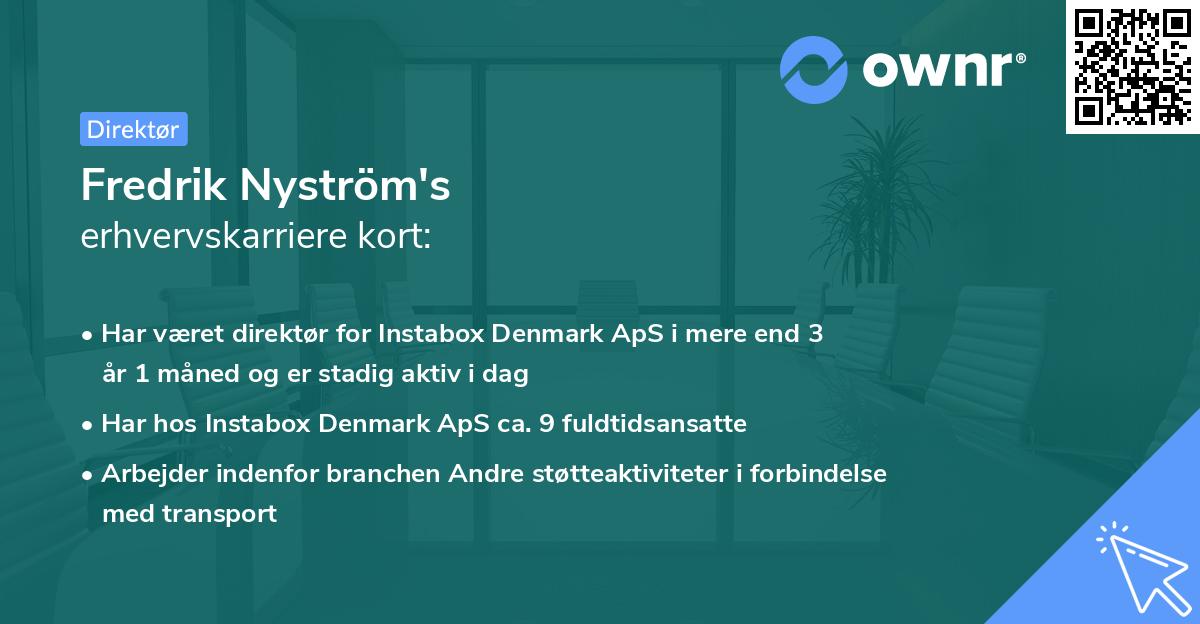 ownr®

Direktør

Fredrik Nyström's
erhvervskarriere kort:

• Har været direktør for Instabox Denmark ApS i mere end 3 år 1 måned og er stadig aktiv i dag

• Har hos Instabox Denmark ApS ca. 9 fuldtidsansatte

• Arbejder indenfor branchen Andre støtteaktiviteter i forbindelse med transport